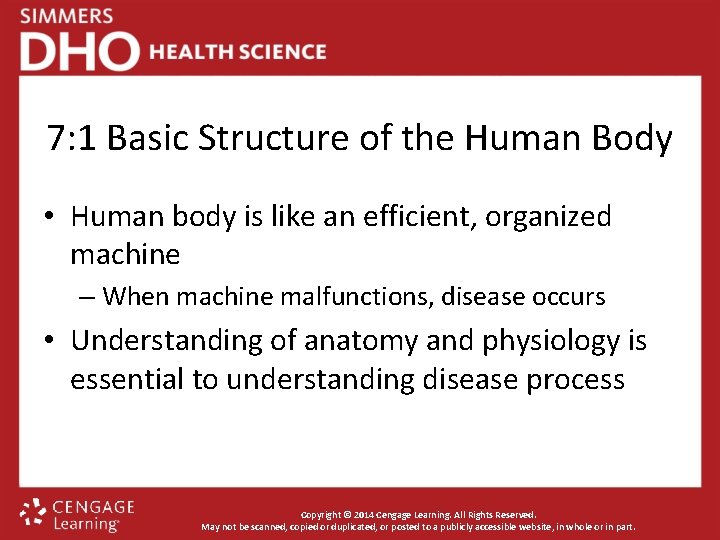 SIMMERS
DHO HEALTH SCIENCE

7:1 Basic Structure of the Human Body

• Human body is like an efficient, organized machine
– When machine malfunctions, disease occurs
• Understanding of anatomy and physiology is essential to understanding disease process

CENGAGE Learning

Copyright © 2014 Cengage Learning. All Rights Reserved.
May not be scanned, copied or duplicated, or posted to a publicly accessible website, in whole or in part.